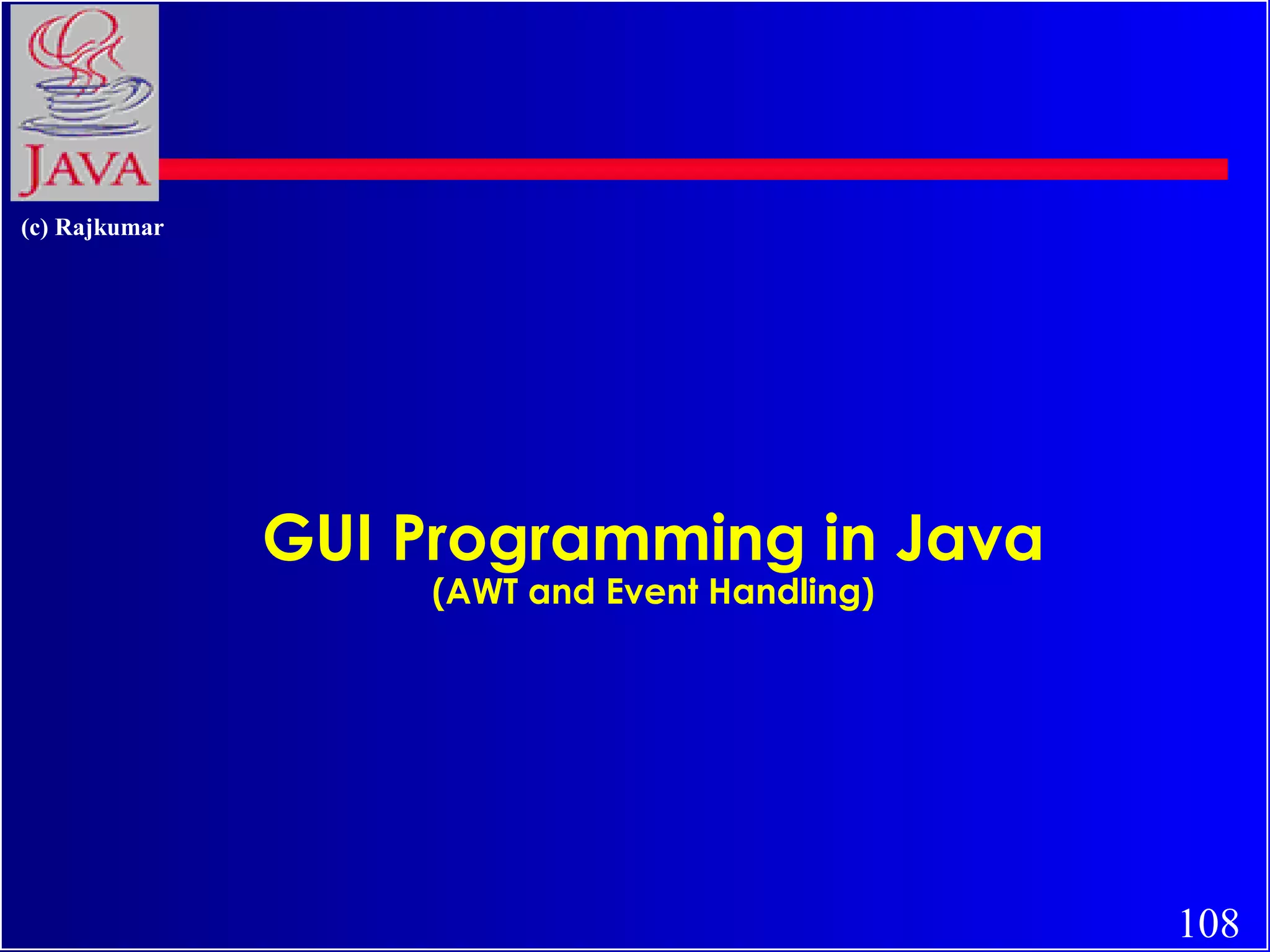 JAVA

(c) Rajkumar

GUI Programming in Java
(AWT and Event Handling)

108